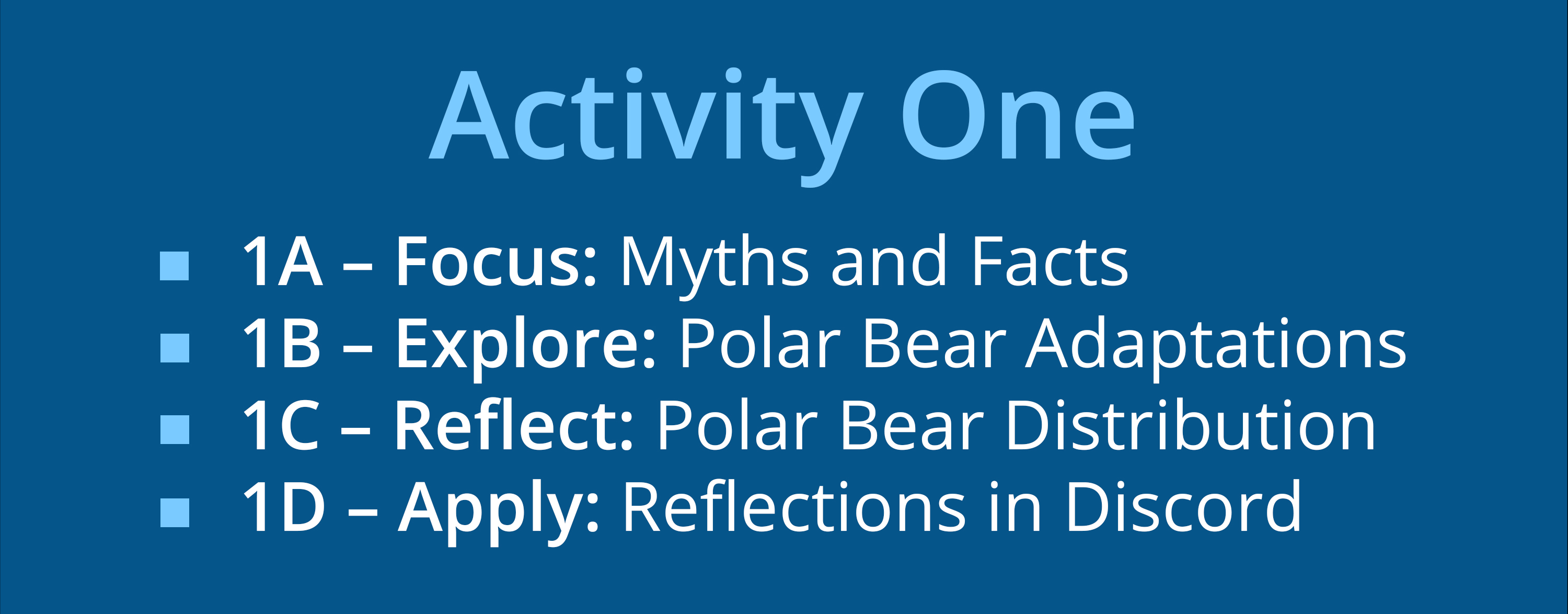 Activity One

- 1A – Focus: Myths and Facts
- 1B – Explore: Polar Bear Adaptations
- 1C – Reflect: Polar Bear Distribution
- 1D – Apply: Reflections in Discord